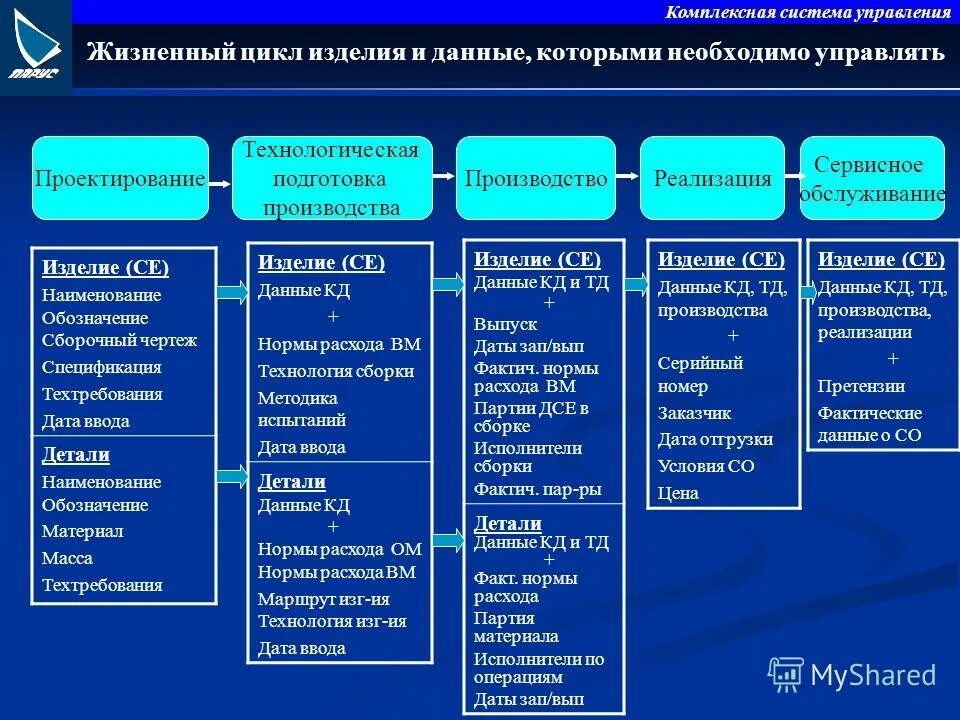 ПАРУС

Комплексная система управления

Жизненный цикл изделия и данные, которыми необходимо управлять

Проектирование

Технологическая подготовка производства

Производство

Реализация

Сервисное обслуживание

Изделие (СЕ)
Наименование
Обозначение
Сборочный чертеж
Спецификация
Техтребования
Дата ввода

Детали
Наименование
Обозначение
Материал
Масса
Техтребования

Изделие (СЕ)
Данные КД
+
Нормы расхода ВМ
Технология сборки
Методика испытаний
Дата ввода

Детали
Данные КД
+
Нормы расхода ОМ
Нормы расхода ВМ
Маршрут изг-ия
Технология изг-ия
Дата ввода

Изделие (СЕ)
Данные КД и ТД
+
Выпуск
Даты зап/вып
Фактич. нормы расхода ВМ
Партии ДСЕ в сборке
Исполнители сборки
Фактич. пар-ры

Детали
Данные КД и ТД
+
Факт. нормы расхода
Партия материала
Исполнители по операциям
Даты зап/вып

Изделие (СЕ)
Данные КД, ТД, производства
+
Серийный номер
Заказчик
Дата отгрузки
Условия СО
Цена

Изделие (СЕ)
Данные КД, ТД, производства, реализации
+
Претензии
Фактические данные о СО

MyShared